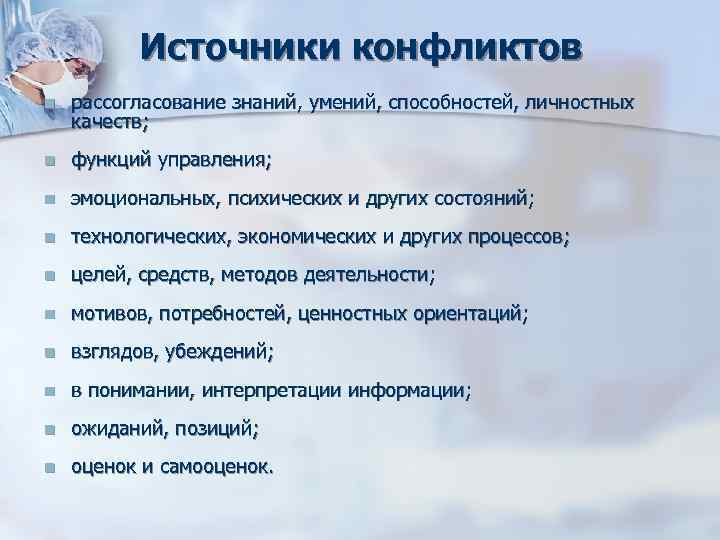 Источники конфликтов

- рассогласование знаний, умений, способностей, личностных качеств;
- функций управления;
- эмоциональных, психических и других состояний;
- технологических, экономических и других процессов;
- целей, средств, методов деятельности;
- мотивов, потребностей, ценностных ориентаций;
- взглядов, убеждений;
- в понимании, интерпретации информации;
- ожиданий, позиций;
- оценок и самооценок.